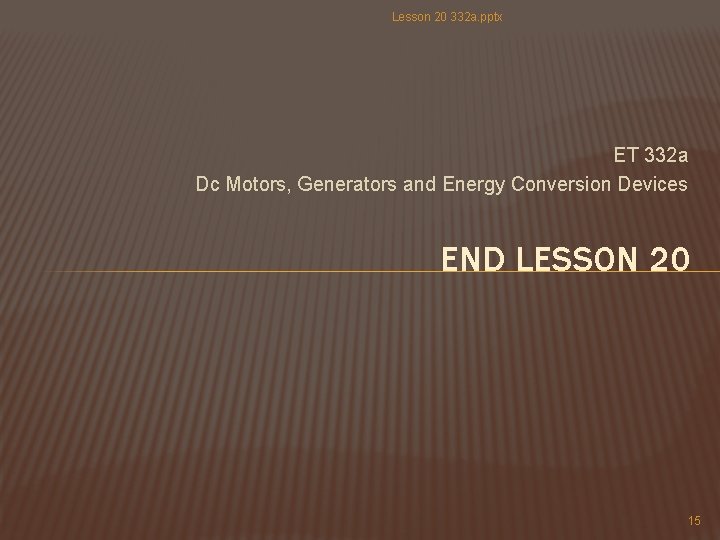 Lesson 20 332a.pptx

ET 332a
Dc Motors, Generators and Energy Conversion Devices

END LESSON 20

15